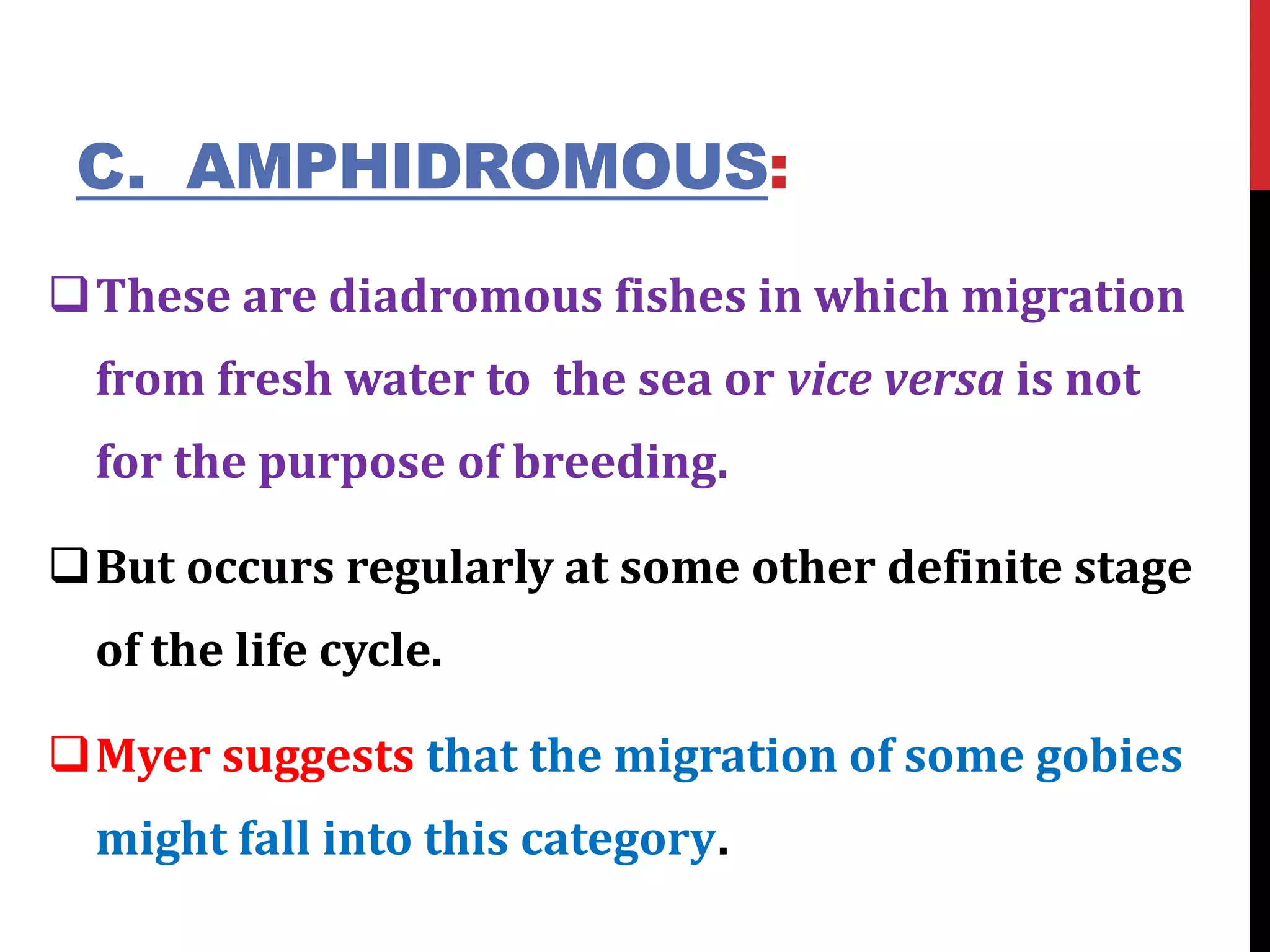 C. AMPHIDROMOUS:

❑ These are diadromous fishes in which migration from fresh water to the sea or vice versa is not for the purpose of breeding.

❑ But occurs regularly at some other definite stage of the life cycle.

❑ Myer suggests that the migration of some gobies might fall into this category.